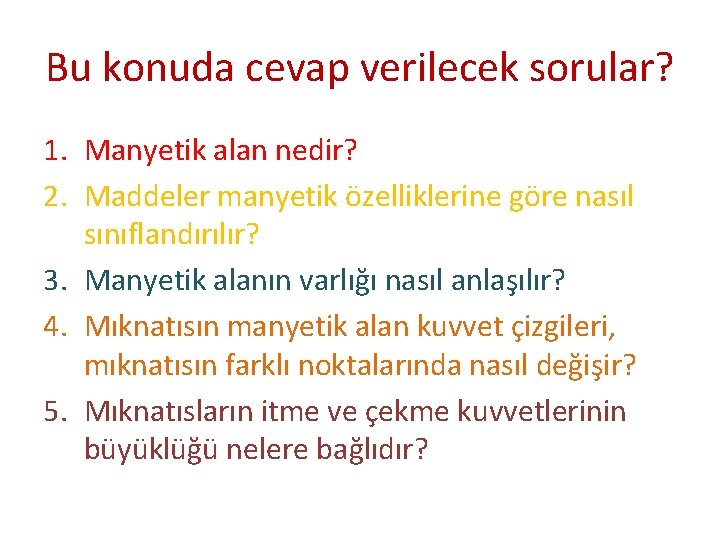 Bu konuda cevap verilecek sorular?

1. Manyetik alan nedir?
2. Maddeler manyetik özelliklerine göre nasıl sınıflandırılır?
3. Manyetik alanın varlığı nasıl anlaşılır?
4. Mıknatısın manyetik alan kuvvet çizgileri, mıknatısın farklı noktalarında nasıl değişir?
5. Mıknatısların itme ve çekme kuvvetlerinin büyüklüğü nelere bağlıdır?